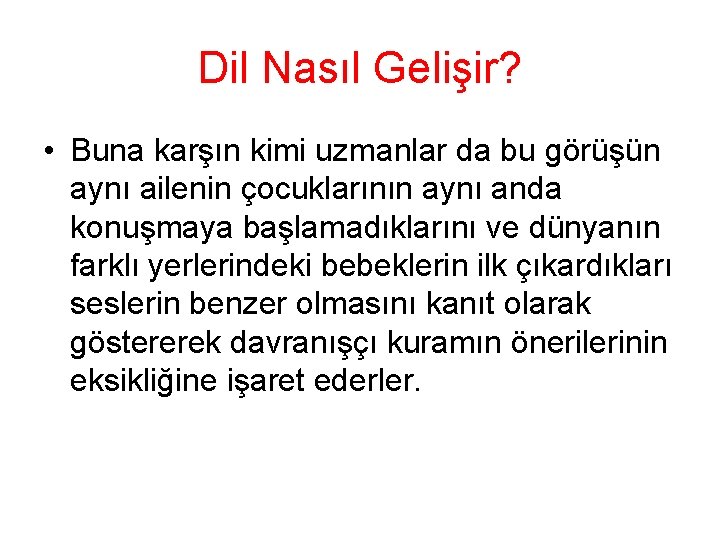 Dil Nasıl Gelişir?

• Buna karşın kimi uzmanlar da bu görüşün aynı ailenin çocuklarının aynı anda konuşmaya başlamadıklarını ve dünyanın farklı yerlerindeki bebeklerin ilk çıkardıkları seslerin benzer olmasını kanıt olarak göstererek davranışçı kuramın önerilerinin eksikliğine işaret ederler.